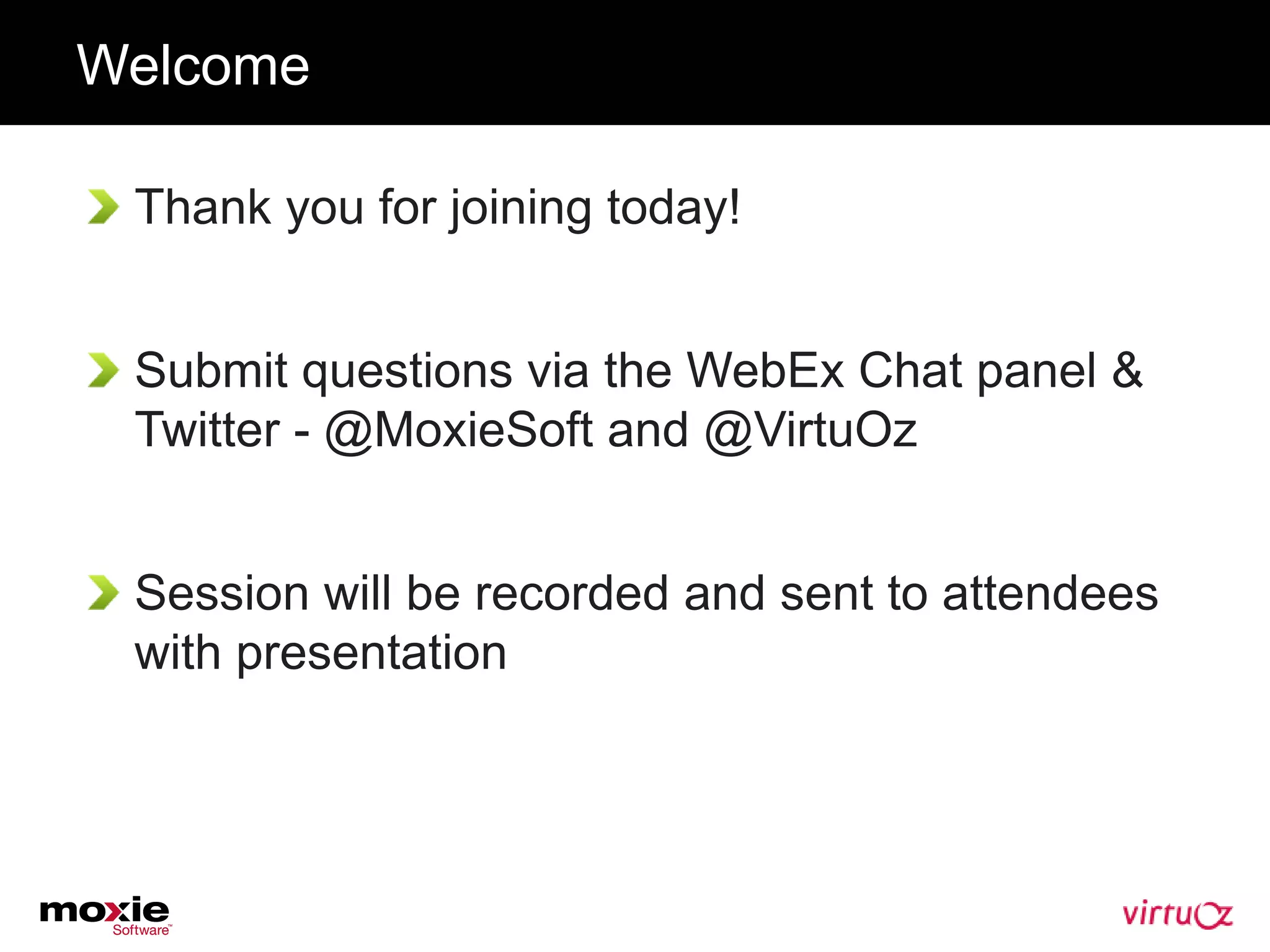 Welcome

Thank you for joining today!

Submit questions via the WebEx Chat panel & Twitter - @MoxieSoft and @VirtuOz

Session will be recorded and sent to attendees with presentation

moxie Software™

virtuOz